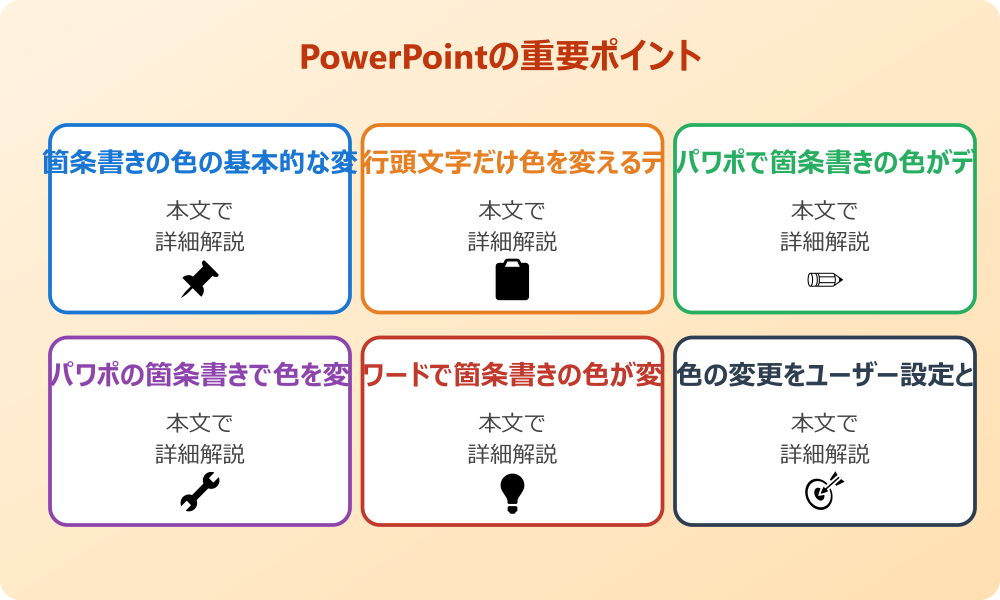 PowerPointの重要ポイント

箇条書きの色の基本的な変

本文で
詳細解説

行頭文字だけ色を変えるテ

本文で
詳細解説

パワポで箇条書きの色がデ

本文で
詳細解説

パワポの箇条書きで色を変

本文で
詳細解説

ワードで箇条書きの色が変

本文で
詳細解説

色の変更をユーザー設定と

本文で
詳細解説